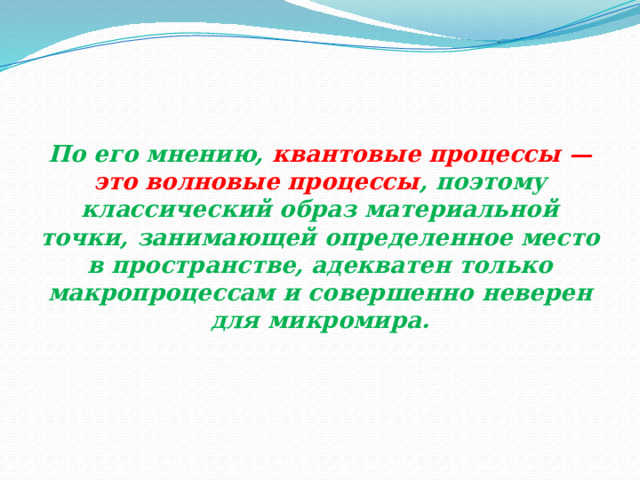 По его мнению, квантовые процессы — это волновые процессы, поэтому классический образ материальной точки, занимающей определенное место в пространстве, адекватен только макропроцессам и совершенно неверен для микромира.